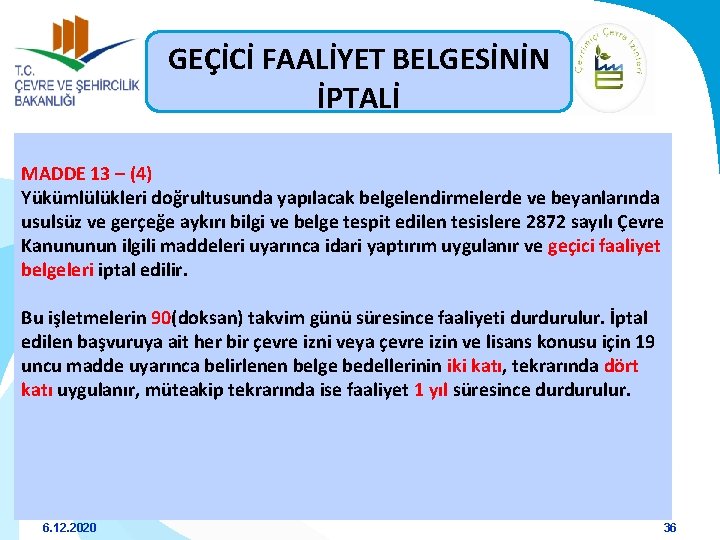 T.C.
ÇEVRE VE ŞEHİRCİLİK
BAKANLIĞI

GEÇİCİ FAALİYET BELGESİNİN İPTALİ

Çevrimiçi Çevre İzinleri

MADDE 13 – (4)
Yükümlülükleri doğrultusunda yapılacak belgelendirmelerde ve beyanlarında usulsüz ve gerçeğe aykırı bilgi ve belge tespit edilen tesislere 2872 sayılı Çevre Kanununun ilgili maddeleri uyarınca idari yaptırım uygulanır ve geçici faaliyet belgeleri iptal edilir.

Bu işletmelerin 90(doksan) takvim günü süresince faaliyeti durdurulur. İptal edilen başvuruya ait her bir çevre izni veya çevre izin ve lisans konusu için 19 uncu madde uyarınca belirlenen belge bedellerinin iki katı, tekrarında dört katı uygulanır, müteakip tekrarında ise faaliyet 1 yıl süresince durdurulur.

6.12.2020

36